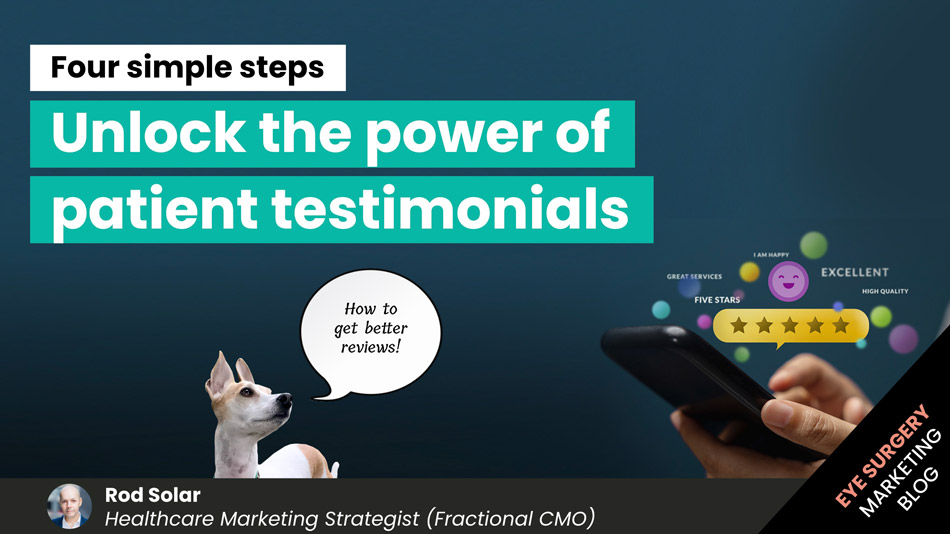 Four simple steps

Unlock the power of patient testimonials

How to get better reviews!

I AM HAPPY

GREAT SERVICES

EXCELLENT

FIVE STARS

HIGH QUALITY

Rod Solar
Healthcare Marketing Strategist (Fractional CMO)

EYE SURGERY MARKETING BLOG